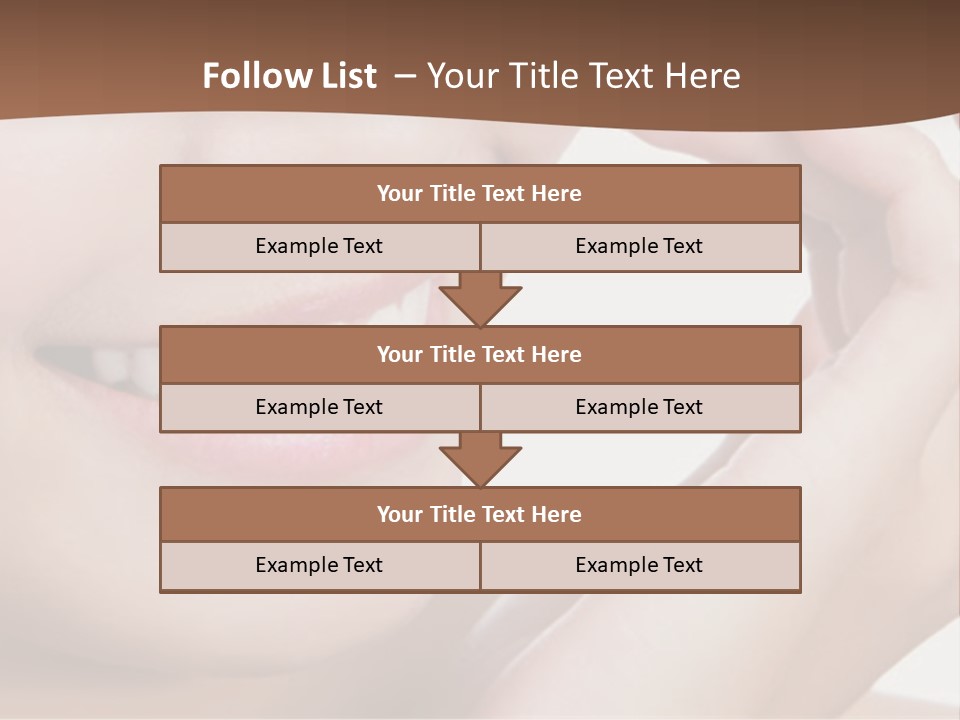 Follow List – Your Title Text Here

Your Title Text Here

Example Text

Example Text

Your Title Text Here

Example Text

Example Text

Your Title Text Here

Example Text

Example Text